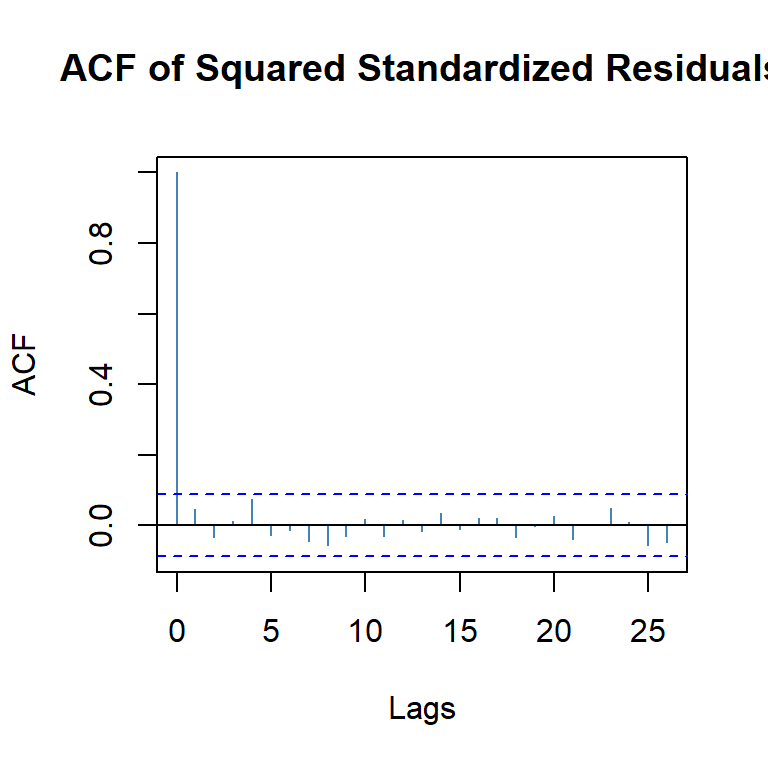 ACF of Squared Standardized Residuals

ACF

0.0
0.4
0.8

0
5
10
15
20
25

Lags